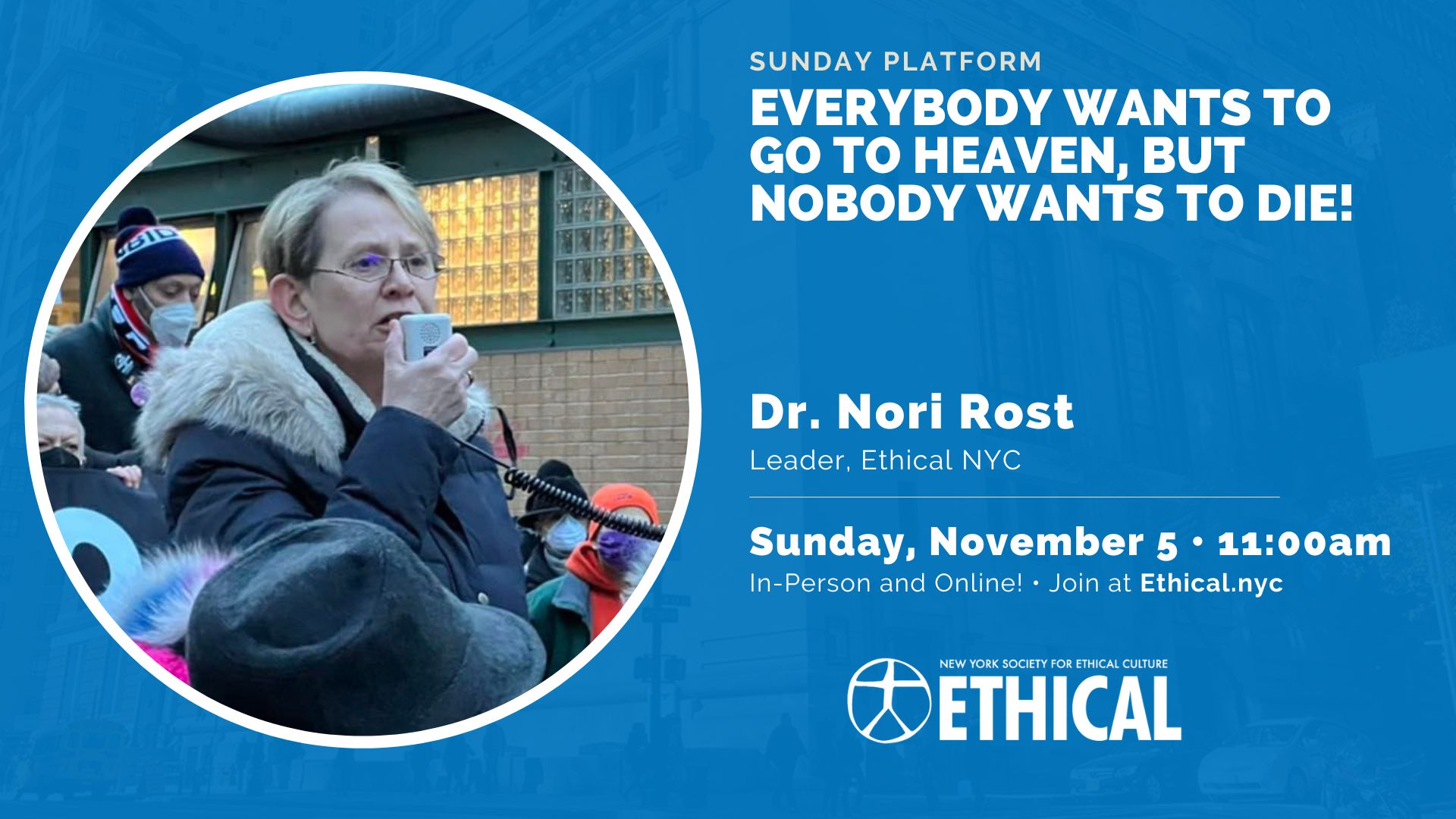 SUNDAY PLATFORM

EVERYBODY WANTS TO GO TO HEAVEN, BUT NOBODY WANTS TO DIE!

Dr. Nori Rost

Leader, Ethical NYC

Sunday, November 5 • 11:00am

In-Person and Online! • Join at Ethical.nyc

NEW YORK SOCIETY FOR ETHICAL CULTURE

ETHICAL